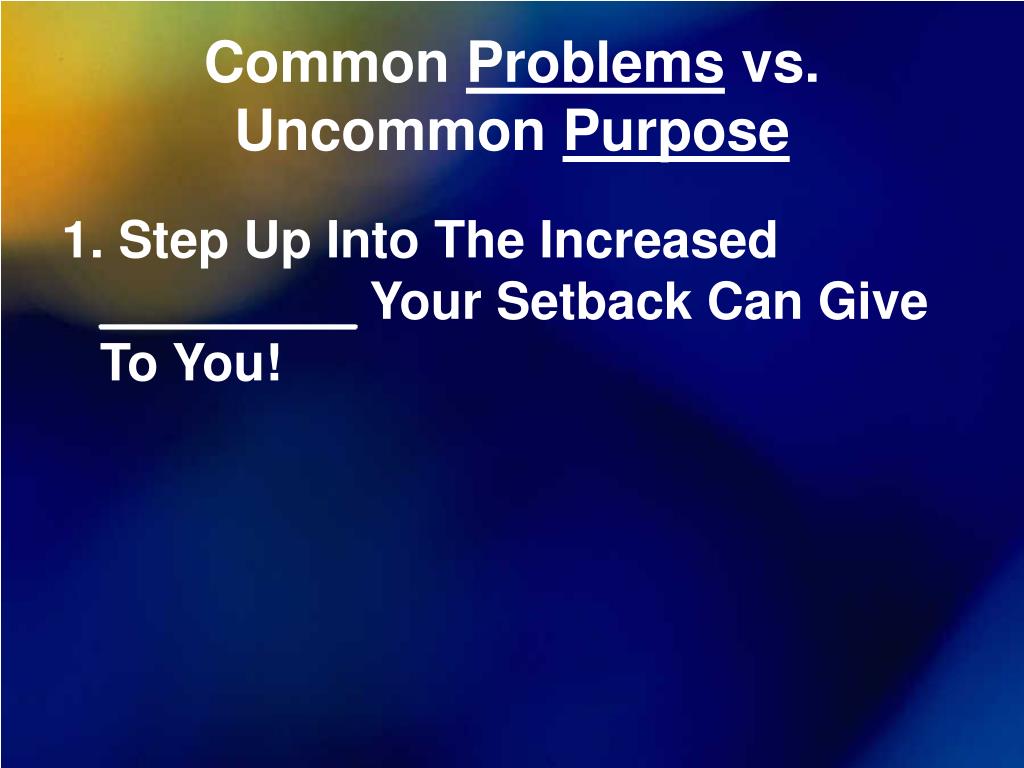 Common Problems vs. Uncommon Purpose

1. Step Up Into The Increased _________ Your Setback Can Give To You!